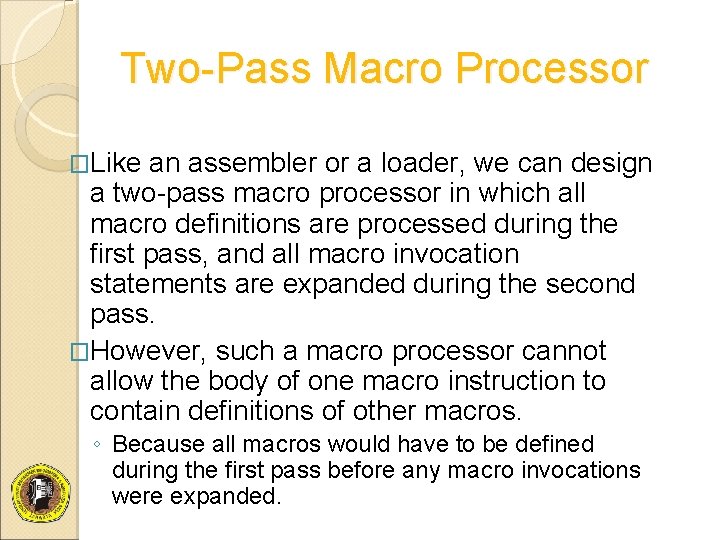 Two-Pass Macro Processor

□Like an assembler or a loader, we can design a two-pass macro processor in which all macro definitions are processed during the first pass, and all macro invocation statements are expanded during the second pass.

□However, such a macro processor cannot allow the body of one macro instruction to contain definitions of other macros.

◦ Because all macros would have to be defined during the first pass before any macro invocations were expanded.